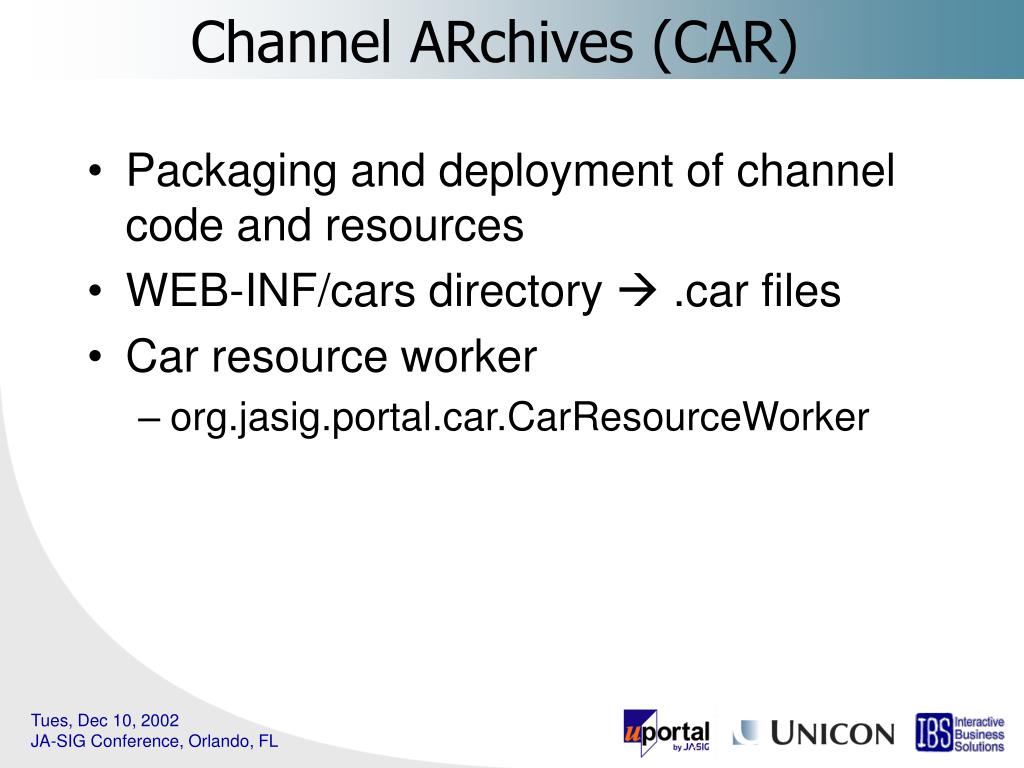 Channel ARchives (CAR)

• Packaging and deployment of channel code and resources
• WEB-INF/cars directory → .car files
• Car resource worker
– org.jasig.portal.car.CarResourceWorker

Tues, Dec 10, 2002
JA-SIG Conference, Orlando, FL

uportal by JASIG

UNICON

IBS Interactive Business Solutions